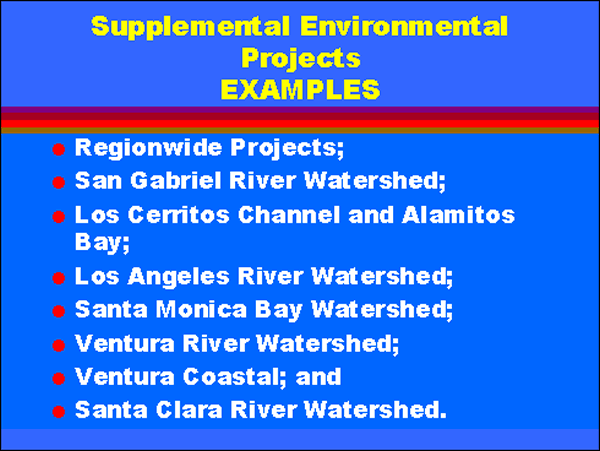 Supplemental Environmental Projects
EXAMPLES

- Regionwide Projects;
- San Gabriel River Watershed;
- Los Cerritos Channel and Alamitos Bay;
- Los Angeles River Watershed;
- Santa Monica Bay Watershed;
- Ventura River Watershed;
- Ventura Coastal; and
- Santa Clara River Watershed.